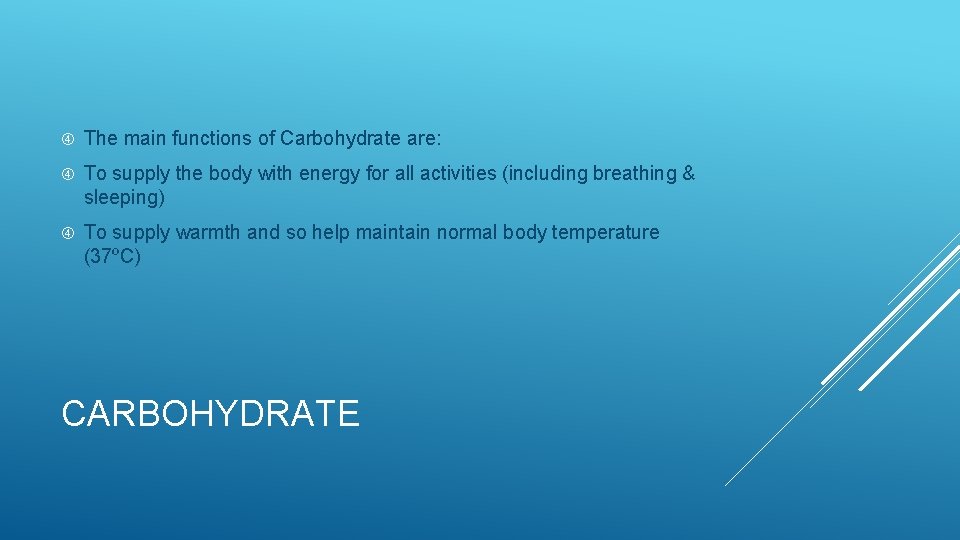 The main functions of Carbohydrate are:

To supply the body with energy for all activities (including breathing & sleeping)

To supply warmth and so help maintain normal body temperature (37ºC)

CARBOHYDRATE